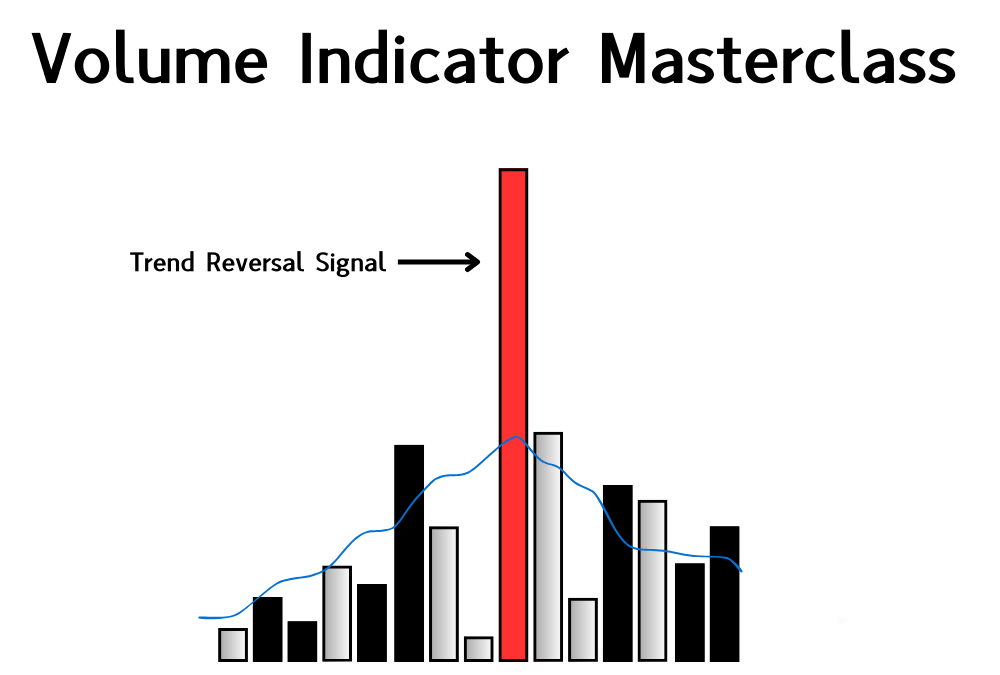 Volume Indicator Masterclass

Trend Reversal Signal